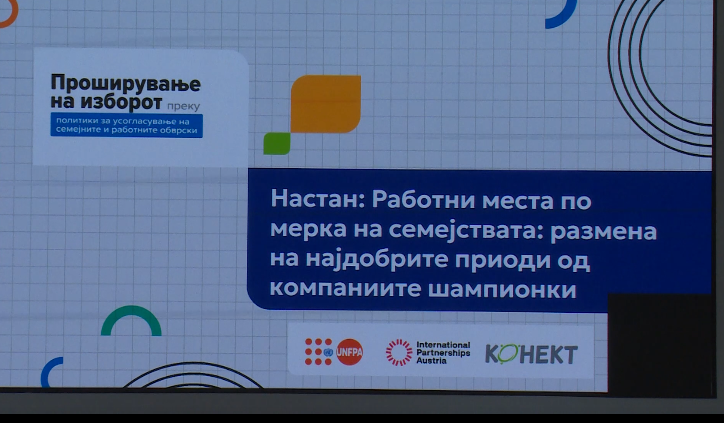 Проширување на изборот преку
политики за усогласување на семејните и работните обврски

Настан: Работни места по мерка на семејствата: размена на најдобрите приоди од компаниите шампионки

UNFPA

International Partnerships Austria

КОНЕКТ